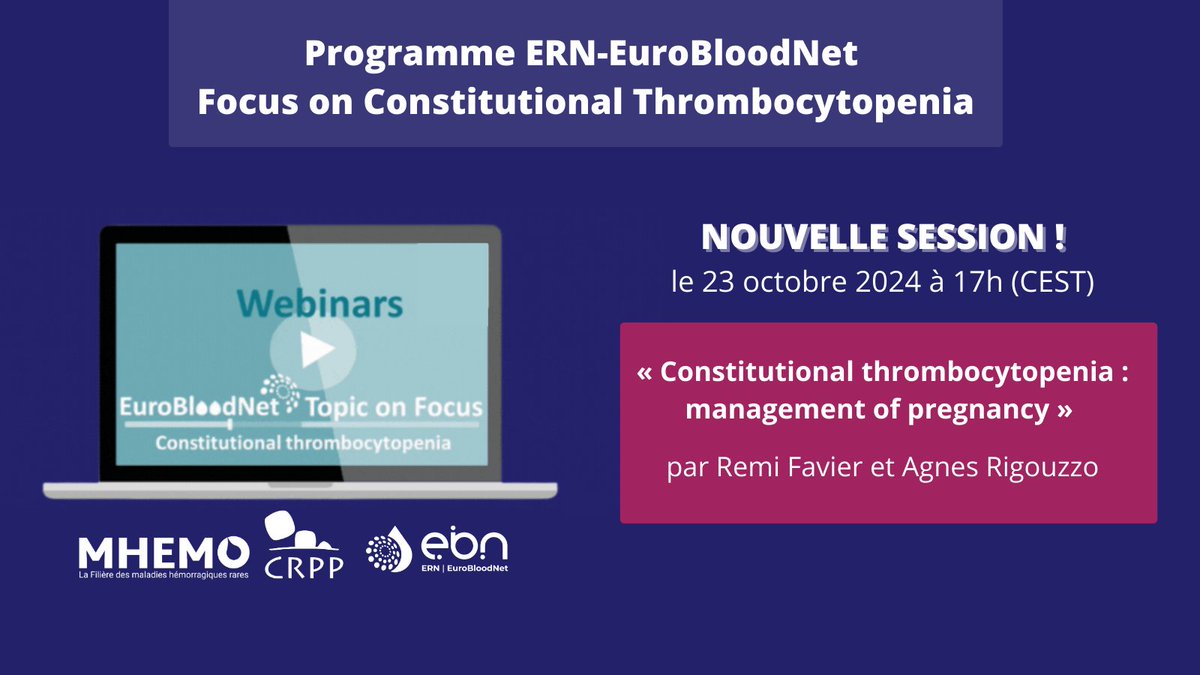 Programme ERN-EuroBloodNet
Focus on Constitutional Thrombocytopenia

Webinars

EuroBloodNet Topic on Focus

Constitutional thrombocytopenia

NOUVELLE SESSION !
le 23 octobre 2024 à 17h (CEST)

« Constitutional thrombocytopenia : management of pregnancy »

par Remi Favier et Agnes Rigouzzo

MHEMO
La Filière des maladies hémorragiques rares

CRPP

ebn
ERN | EuroBloodNet